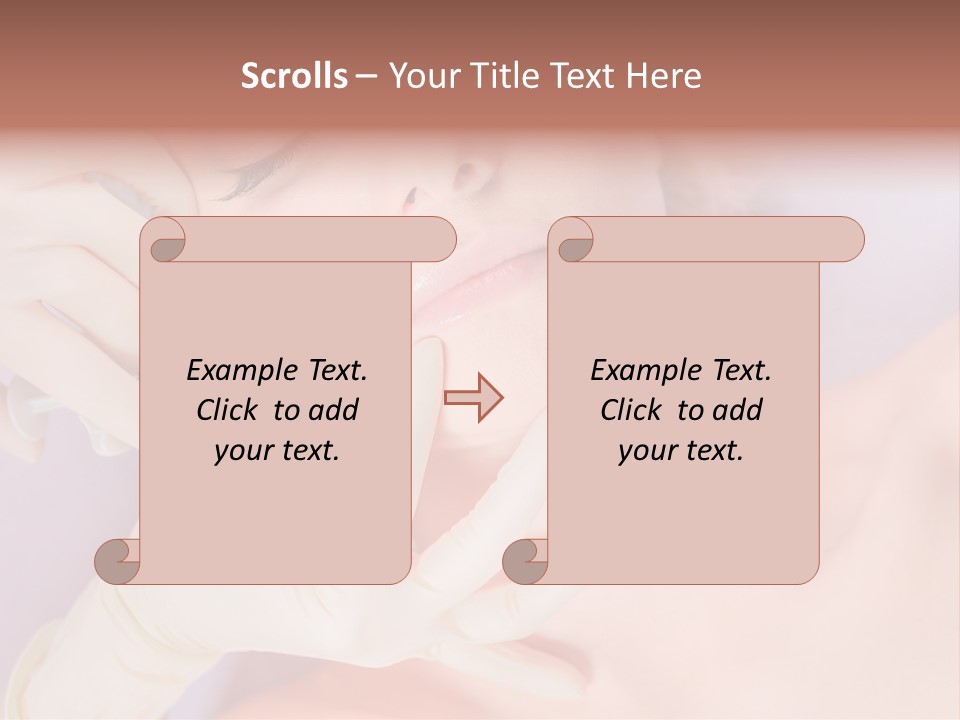 Scrolls – Your Title Text Here

Example Text. Click to add your text.

Example Text. Click to add your text.